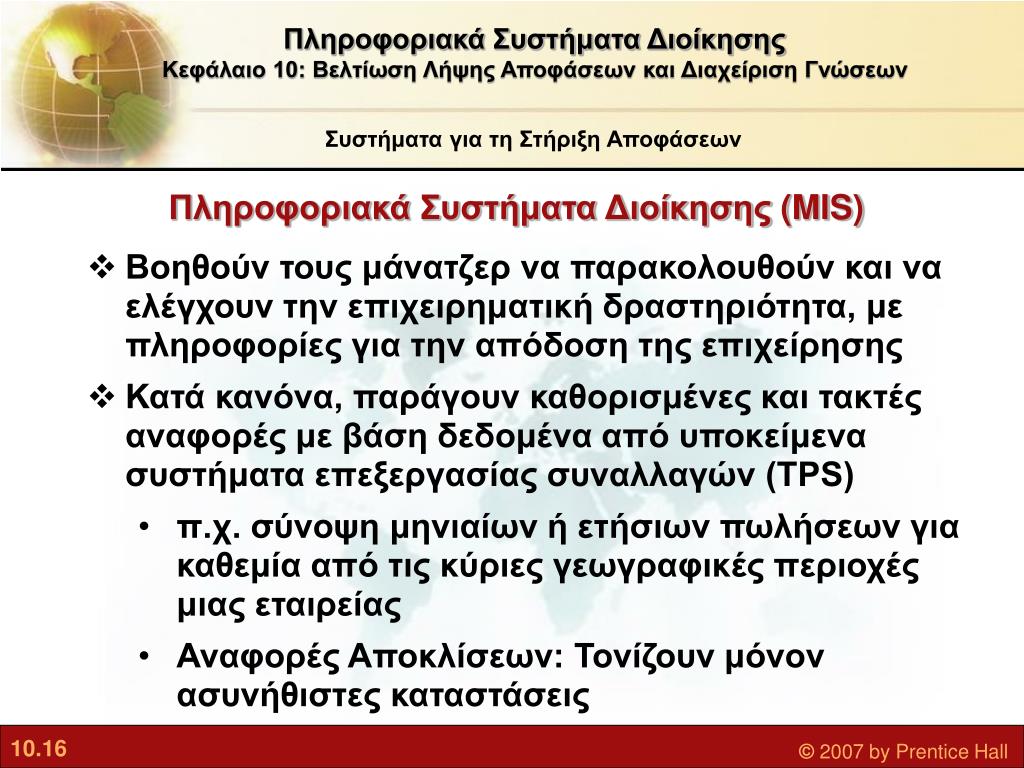 Πληροφοριακά Συστήματα Διοίκησης
Κεφάλαιο 10: Βελτίωση Λήψης Αποφάσεων και Διαχείριση Γνώσεων

Συστήματα για τη Στήριξη Αποφάσεων

Πληροφοριακά Συστήματα Διοίκησης (MIS)

❖ Βοηθούν τους μάνατζερ να παρακολουθούν και να ελέγχουν την επιχειρηματική δραστηριότητα, με πληροφορίες για την απόδοση της επιχείρησης

❖ Κατά κανόνα, παράγουν καθορισμένες και τακτές αναφορές με βάση δεδομένα από υποκείμενα συστήματα επεξεργασίας συναλλαγών (TPS)

• π.χ. σύνοψη μηνιαίων ή ετήσιων πωλήσεων για καθεμία από τις κύριες γεωγραφικές περιοχές μιας εταιρείας

• Αναφορές Αποκλίσεων: Τονίζουν μόνον ασυνήθιστες καταστάσεις

10.16

© 2007 by Prentice Hall